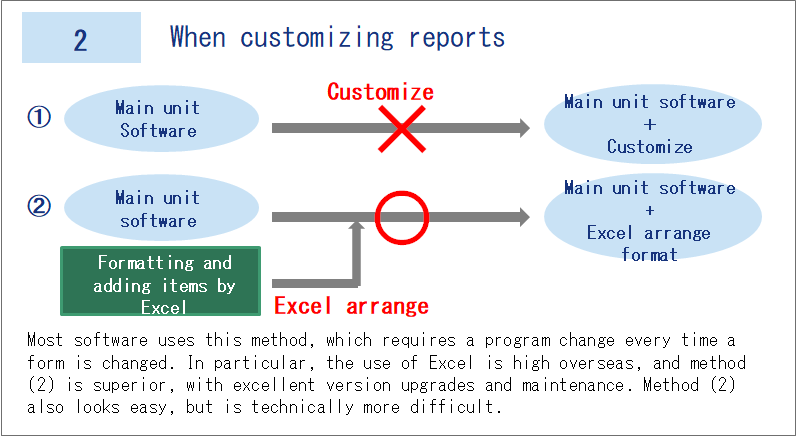 2

When customizing reports

①

Main unit Software

Customize

Main unit software + Customize

②

Main unit software

Main unit software + Excel arrange format

Formatting and adding items by Excel

Excel arrange

Most software uses this method, which requires a program change every time a form is changed. In particular, the use of Excel is high overseas, and method (2) is superior, with excellent version upgrades and maintenance. Method (2) also looks easy, but is technically more difficult.